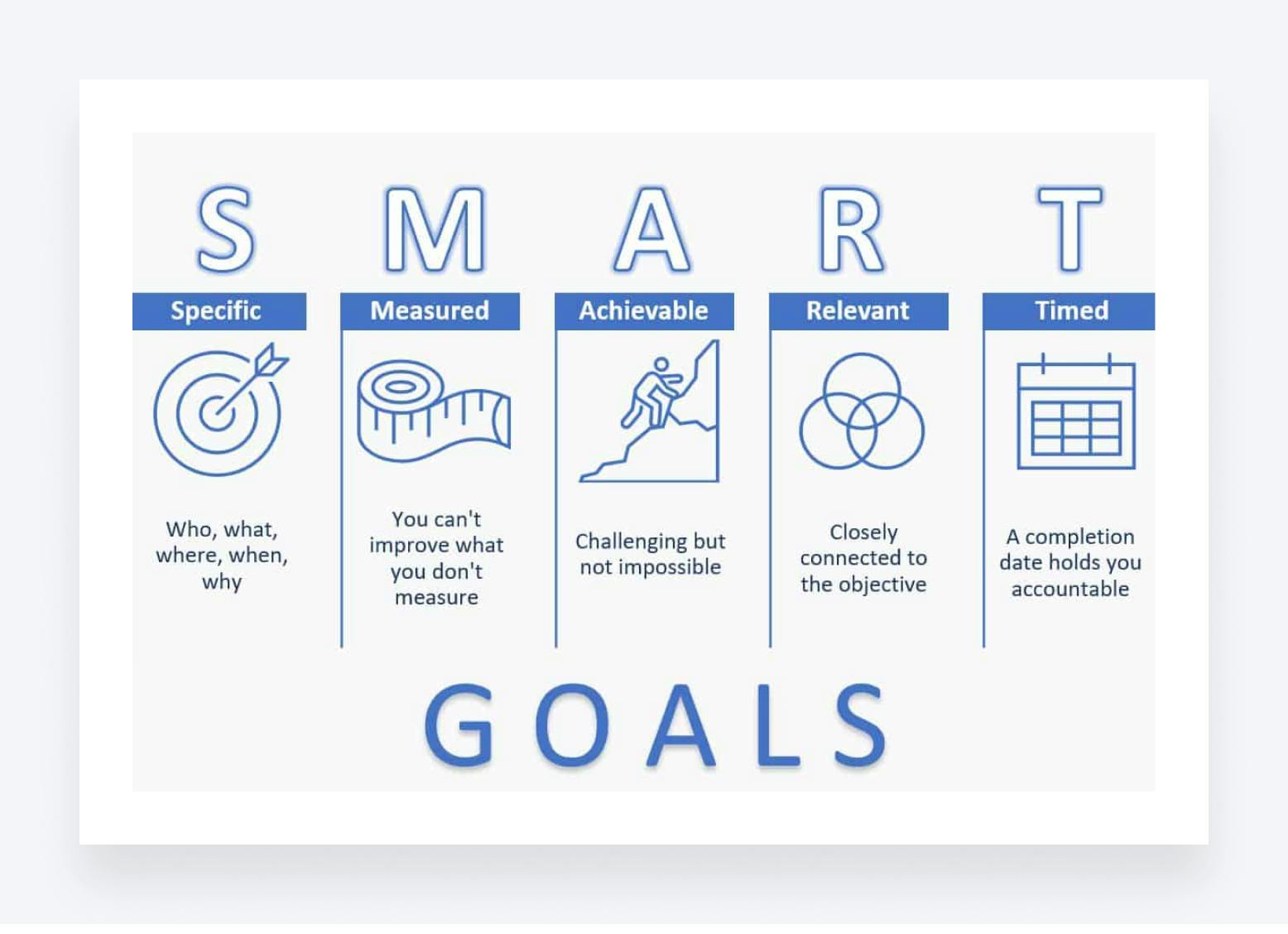 S

Specific

Who, what, where, when, why

M

Measured

You can't improve what you don't measure

A

Achievable

Challenging but not impossible

R

Relevant

Closely connected to the objective

T

Timed

A completion date holds you accountable

GOALS